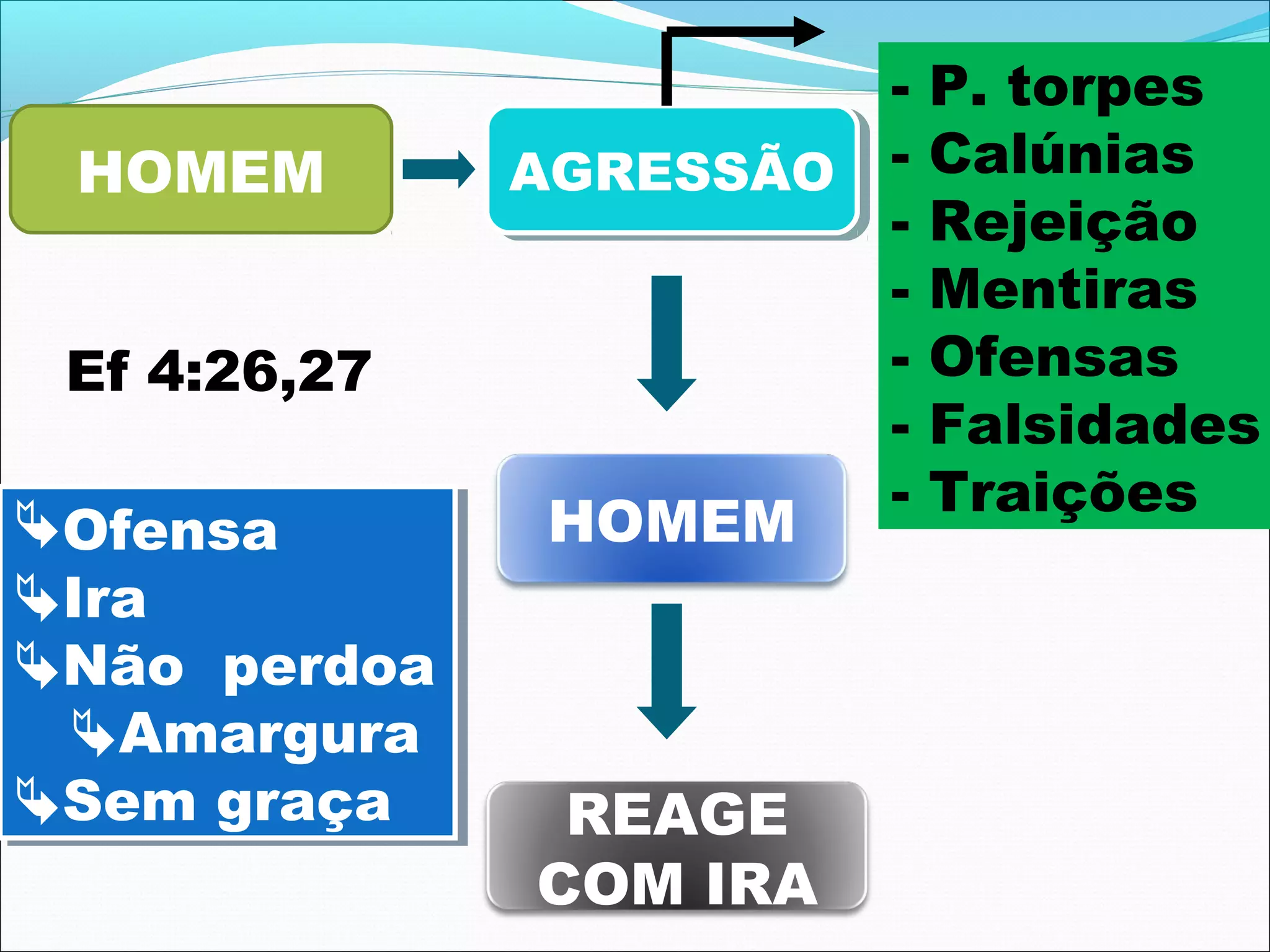 HOMEM

AGRESSÃO

- P. torpes
- Calúnias
- Rejeição
- Mentiras
- Ofensas
- Falsidades
- Traições

Ef 4:26,27

HOMEM

Ofensa
Ira
Não perdoa
Amargura
Sem graça

REAGE COM IRA